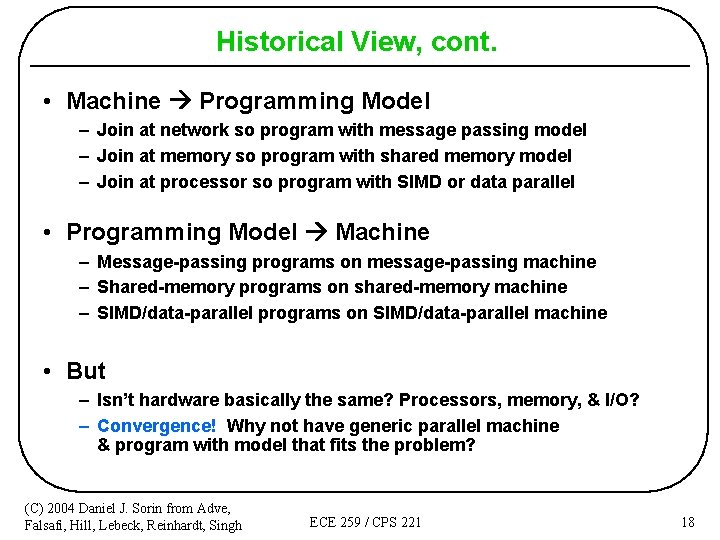 Historical View, cont.

• Machine → Programming Model
– Join at network so program with message passing model
– Join at memory so program with shared memory model
– Join at processor so program with SIMD or data parallel

• Programming Model → Machine
– Message-passing programs on message-passing machine
– Shared-memory programs on shared-memory machine
– SIMD/data-parallel programs on SIMD/data-parallel machine

• But
– Isn't hardware basically the same? Processors, memory, & I/O?
– Convergence! Why not have generic parallel machine & program with model that fits the problem?

(C) 2004 Daniel J. Sorin from Adve, Falsafi, Hill, Lebeck, Reinhardt, Singh

ECE 259 / CPS 221

18